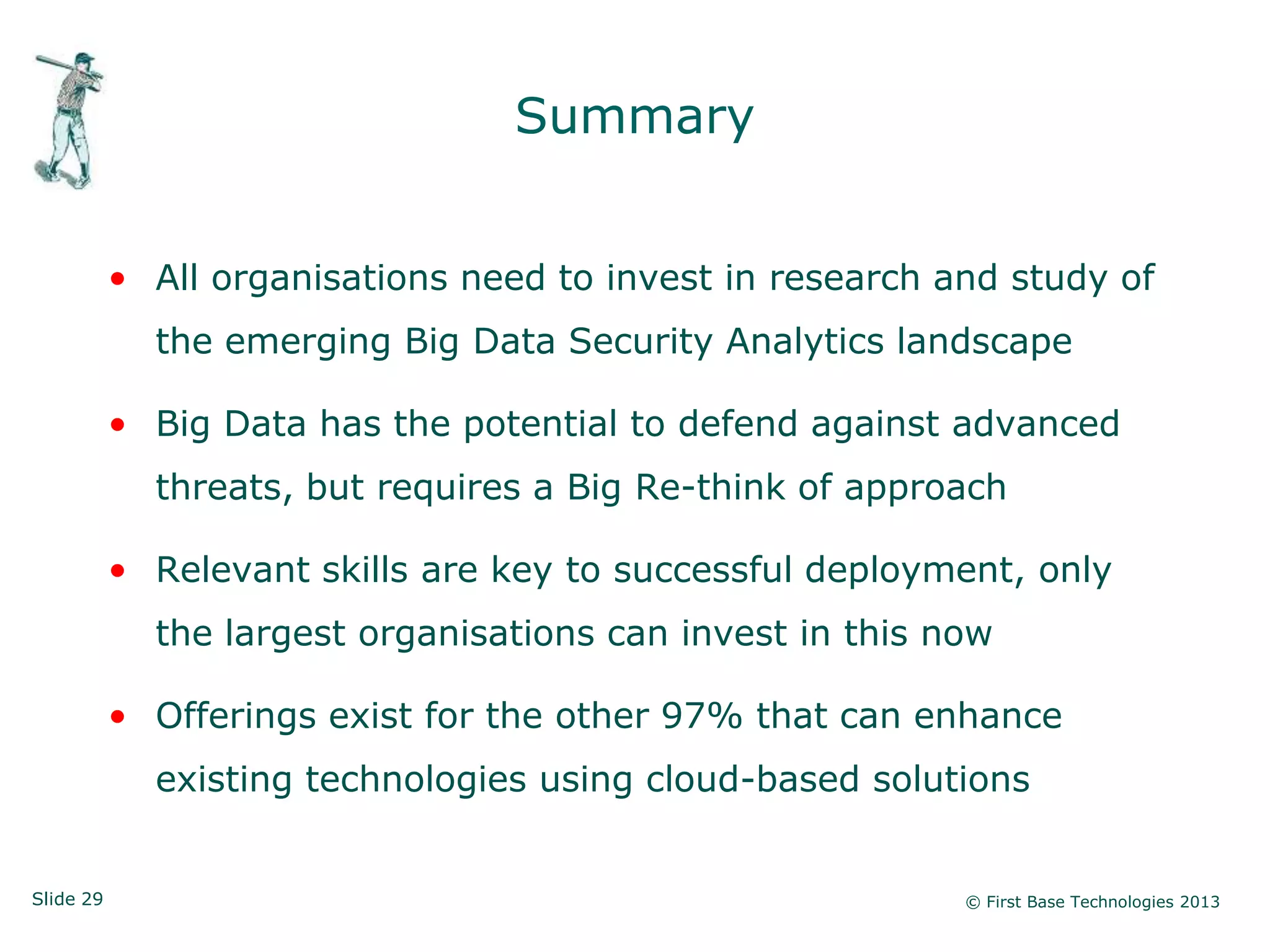 Summary

• All organisations need to invest in research and study of the emerging Big Data Security Analytics landscape

• Big Data has the potential to defend against advanced threats, but requires a Big Re-think of approach

• Relevant skills are key to successful deployment, only the largest organisations can invest in this now

• Offerings exist for the other 97% that can enhance existing technologies using cloud-based solutions

Slide 29

© First Base Technologies 2013